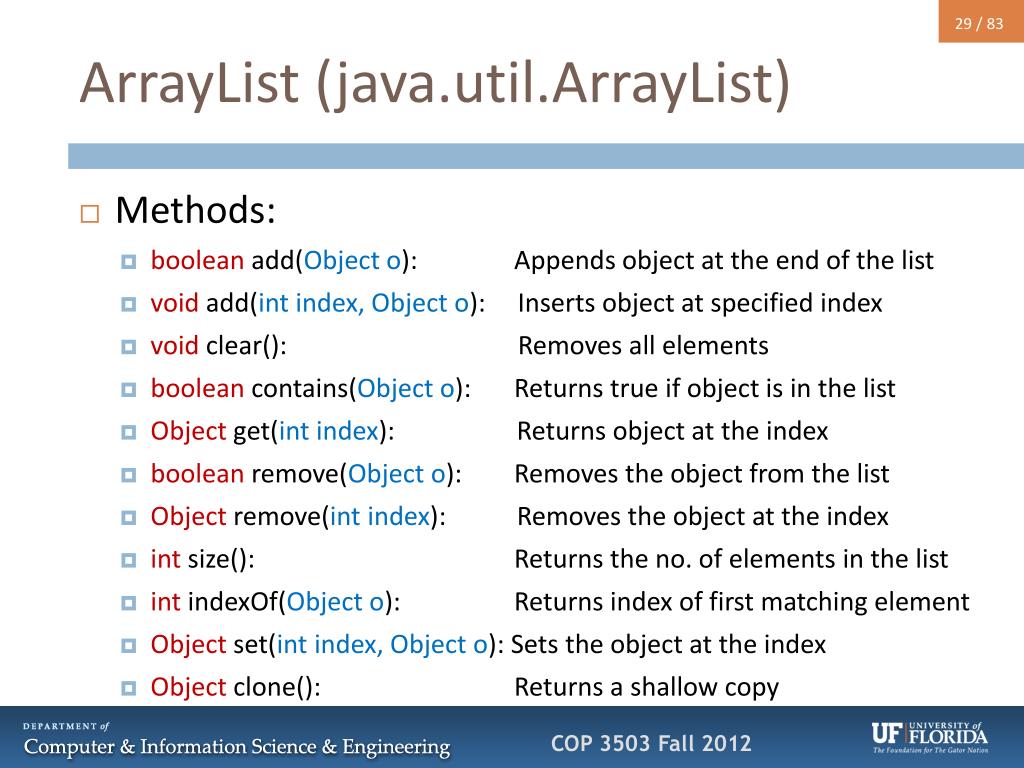 29 / 83

ArrayList (java.util.ArrayList)

Methods:

boolean add(Object o): Appends object at the end of the list
void add(int index, Object o): Inserts object at specified index
void clear(): Removes all elements
boolean contains(Object o): Returns true if object is in the list
Object get(int index): Returns object at the index
boolean remove(Object o): Removes the object from the list
Object remove(int index): Removes the object at the index
int size(): Returns the no. of elements in the list
int indexOf(Object o): Returns index of first matching element
Object set(int index, Object o): Sets the object at the index
Object clone(): Returns a shallow copy

DEPARTMENT of
Computer & Information Science & Engineering

COP 3503 Fall 2012

UF UNIVERSITY of FLORIDA
The Foundation for The Gator Nation